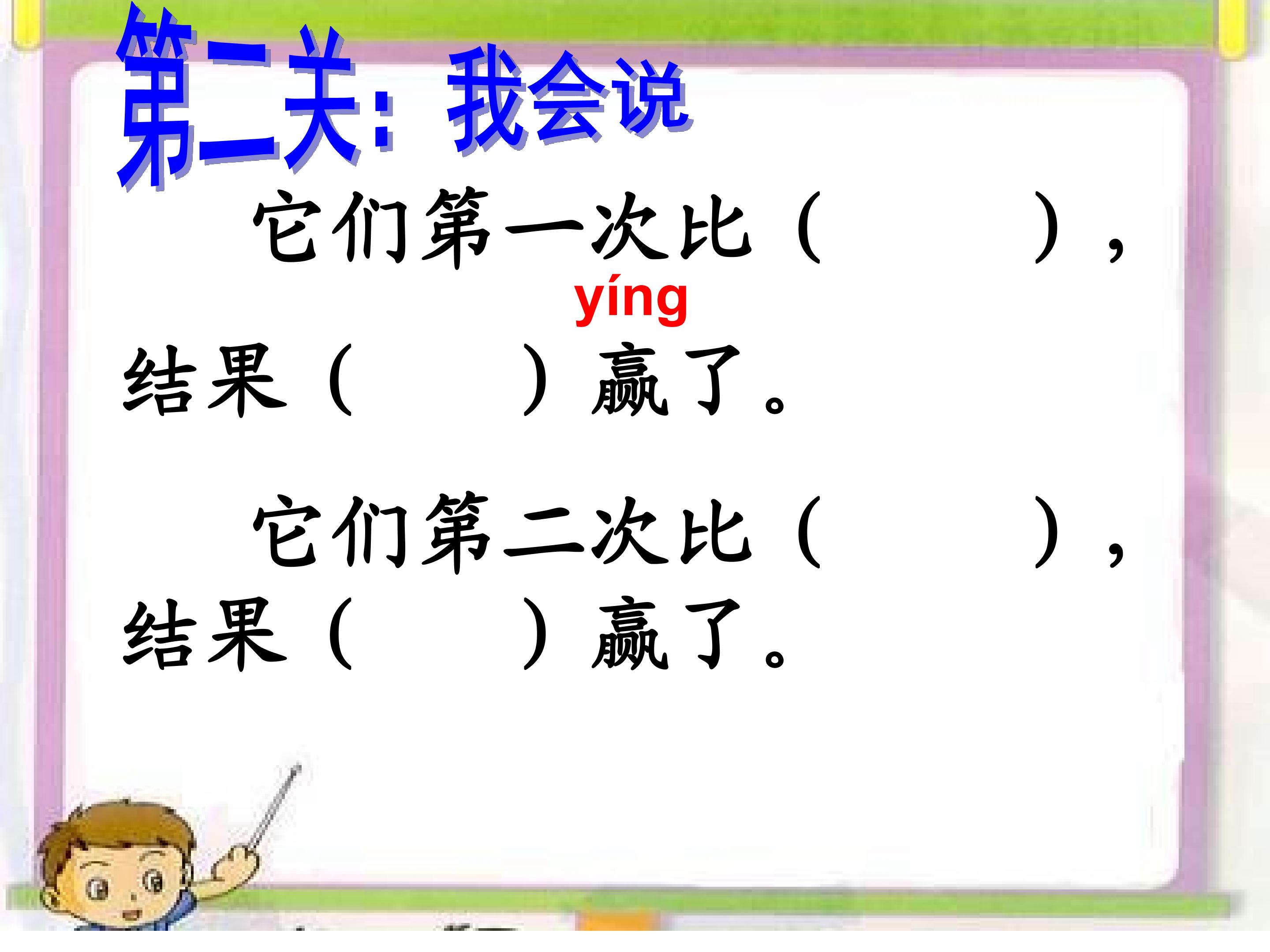 第二关：我会说

它们第一次比（　　　），结果（　　）赢了。

yíng

它们第二次比（　　　），结果（　　）赢了。